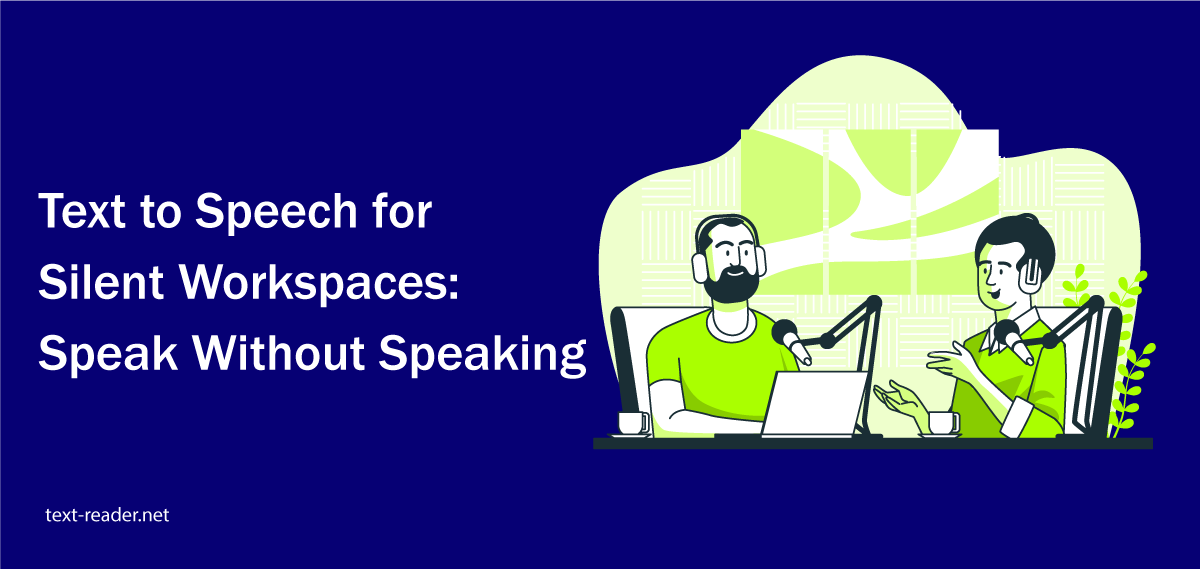 Text to Speech for Silent Workspaces: Speak Without Speaking

text-reader.net